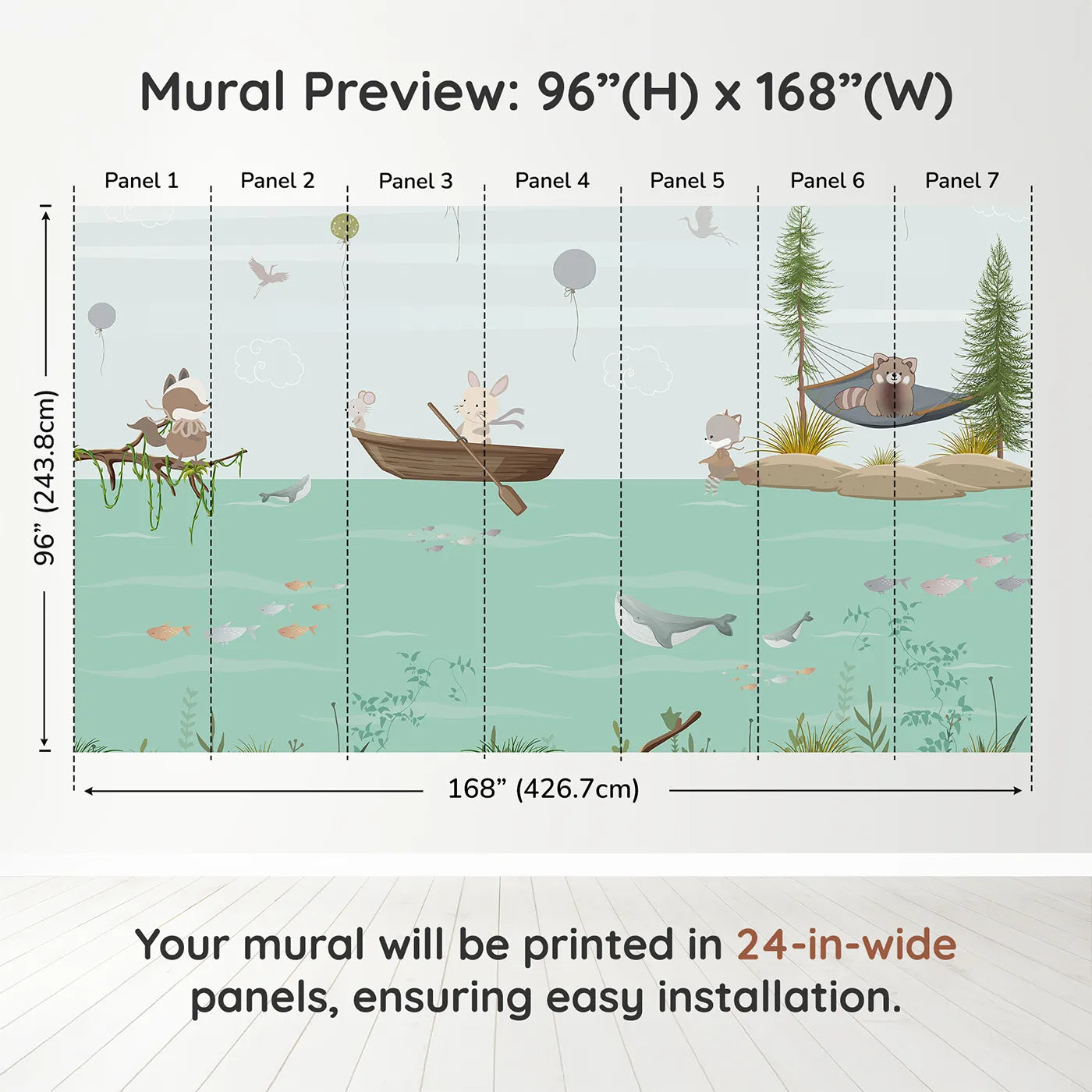 Mural Preview: 96”(H) x 168”(W)

Panel 1
Panel 2
Panel 3
Panel 4
Panel 5
Panel 6
Panel 7

96” (243.8cm)

168” (426.7cm)

Your mural will be printed in 24-in-wide panels, ensuring easy installation.